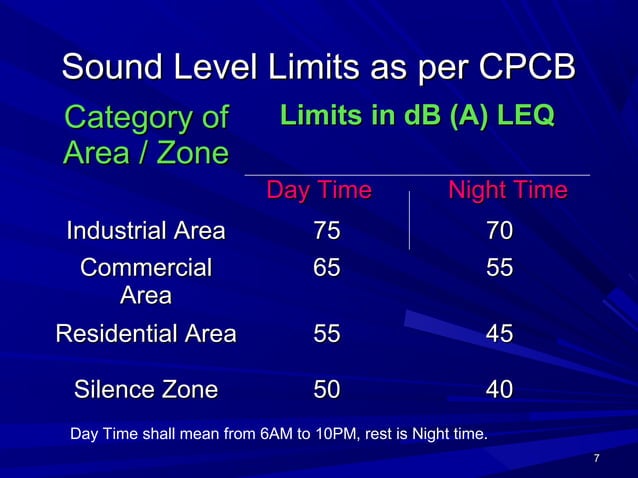 Sound Level Limits as per CPCB

| Category of Area / Zone | Limits in dB (A) LEQ | |
|---|---|---|
| | Day Time | Night Time |
| Industrial Area | 75 | 70 |
| Commercial Area | 65 | 55 |
| Residential Area | 55 | 45 |
| Silence Zone | 50 | 40 |

Day Time shall mean from 6AM to 10PM, rest is Night time.

7